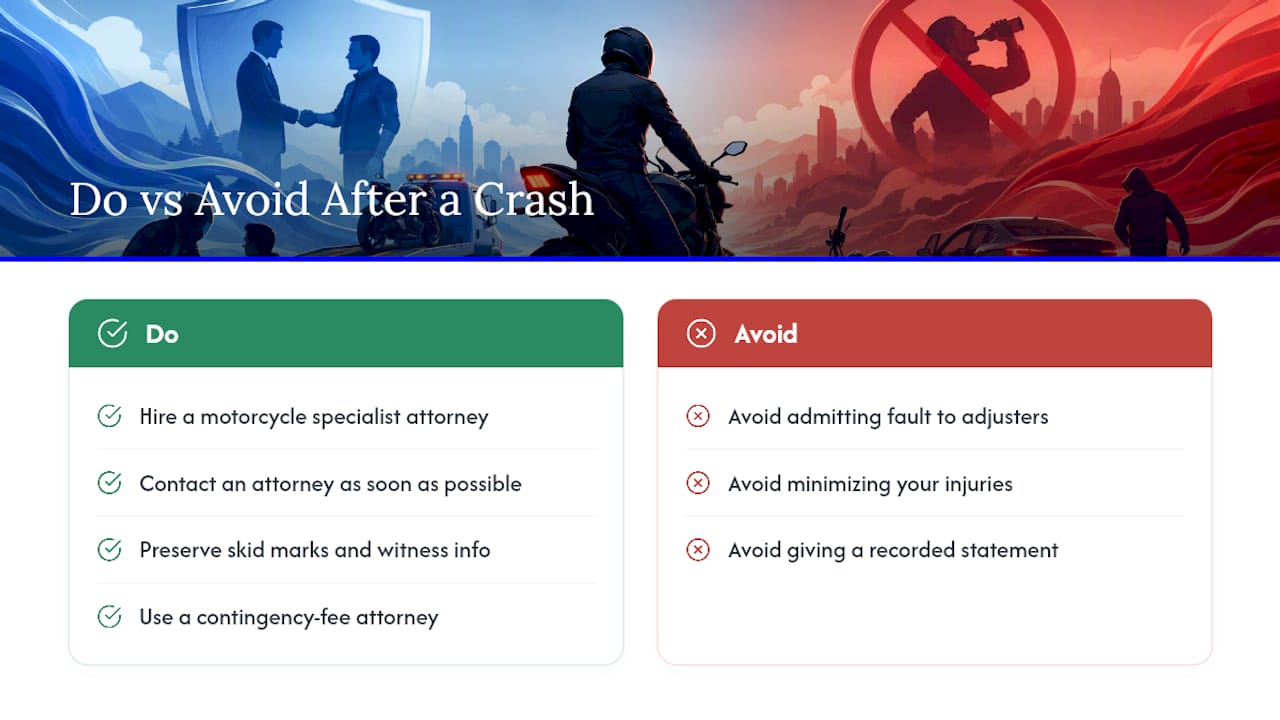 Do vs Avoid After a Crash

Do

Hire a motorcycle specialist attorney

Contact an attorney as soon as possible

Preserve skid marks and witness info

Use a contingency-fee attorney

Avoid

Avoid admitting fault to adjusters

Avoid minimizing your injuries

Avoid giving a recorded statement